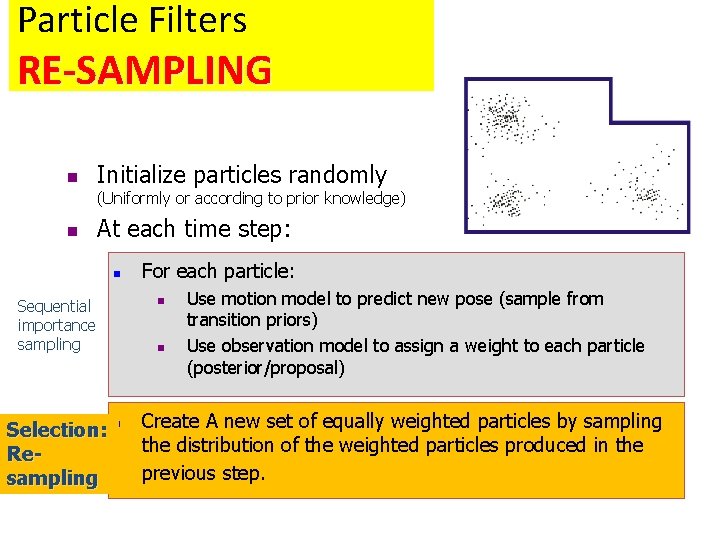 Particle Filters
RE-SAMPLING

Initialize particles randomly
(Uniformly or according to prior knowledge)

At each time step:

Sequential importance sampling

For each particle:

Use motion model to predict new pose (sample from transition priors)

Use observation model to assign a weight to each particle (posterior/proposal)

Selection: Re-sampling

Create A new set of equally weighted particles by sampling the distribution of the weighted particles produced in the previous step.